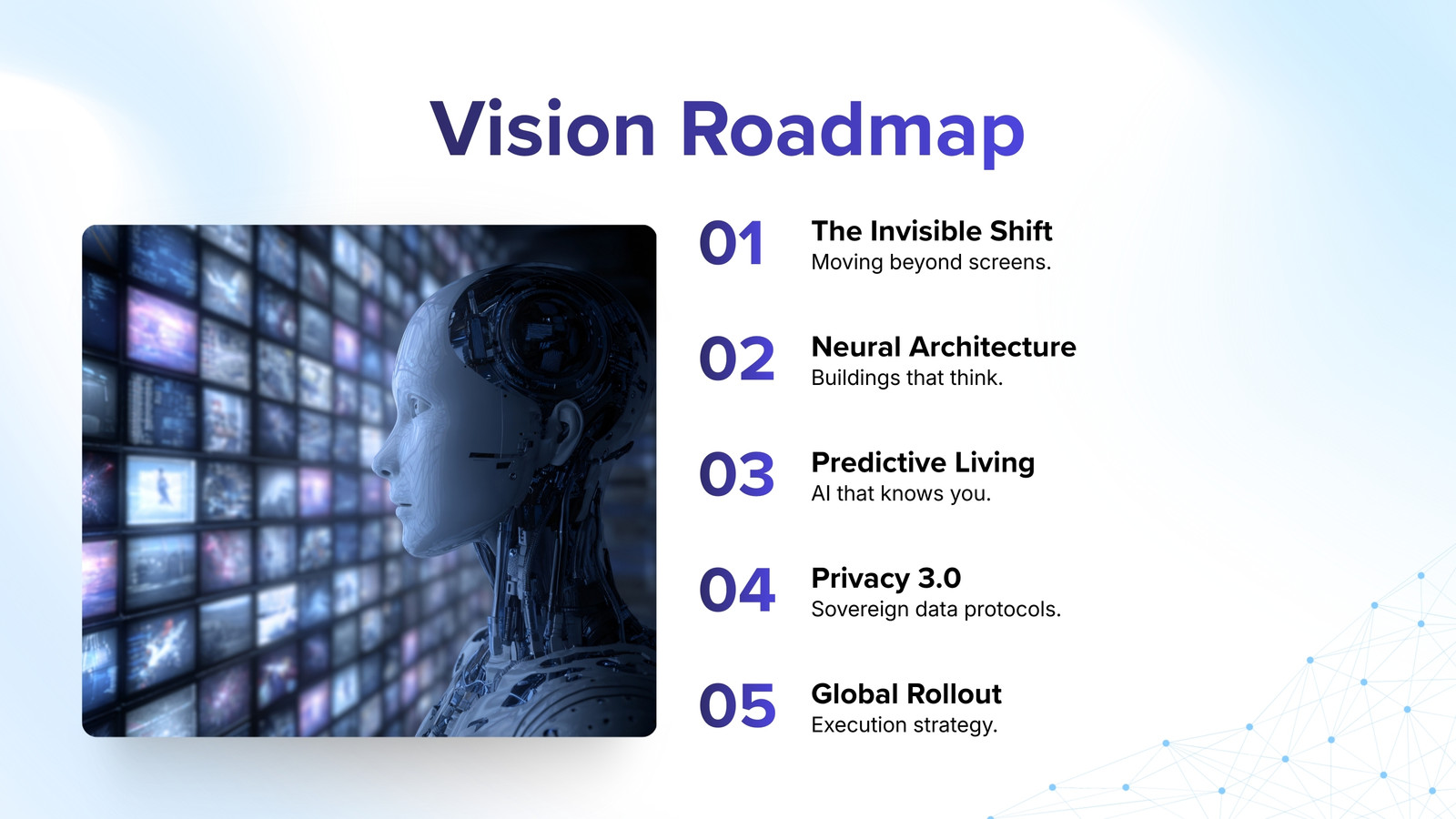 Vision Roadmap

01
The Invisible Shift
Moving beyond screens.

02
Neural Architecture
Buildings that think.

03
Predictive Living
AI that knows you.

04
Privacy 3.0
Sovereign data protocols.

05
Global Rollout
Execution strategy.